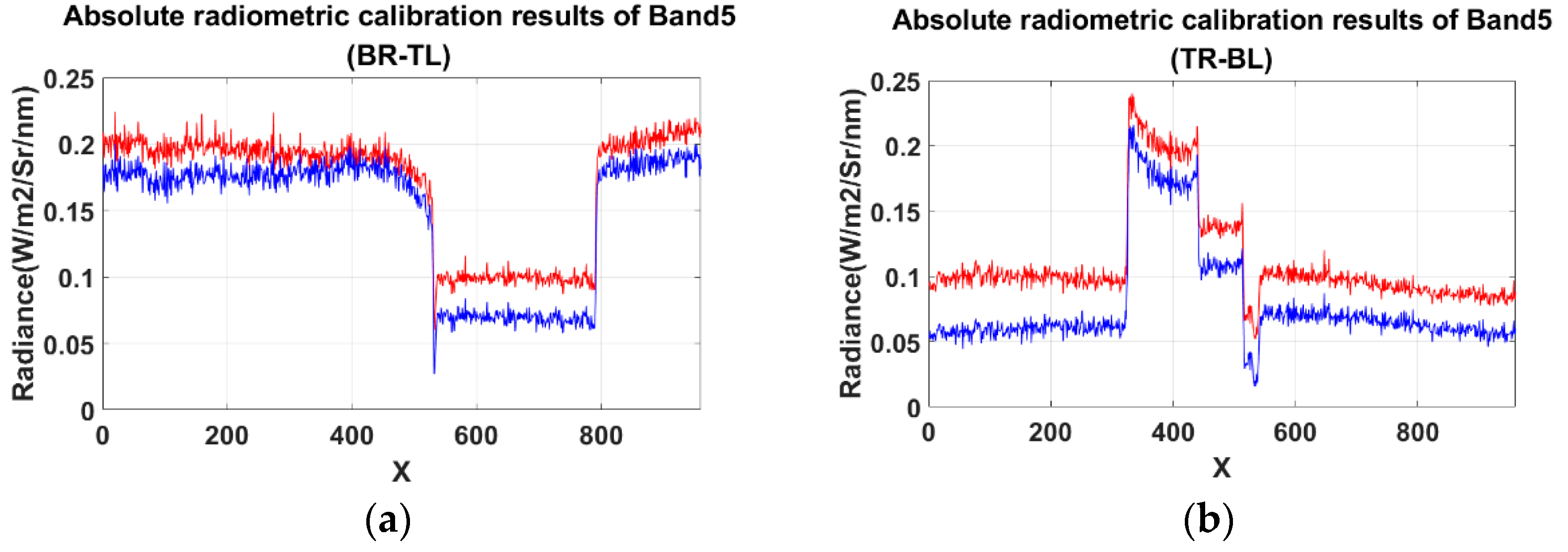 Absolute radiometric calibration results of Band5 (BR-TL)

Radiance(W/m2/Sr/nm)

0.25
0.2
0.15
0.1
0.05
0

0 200 400 600 800

X

(a)

Absolute radiometric calibration results of Band5 (TR-BL)

Radiance(W/m2/Sr/nm)

0.25
0.2
0.15
0.1
0.05
0

0 200 400 600 800

X

(b)